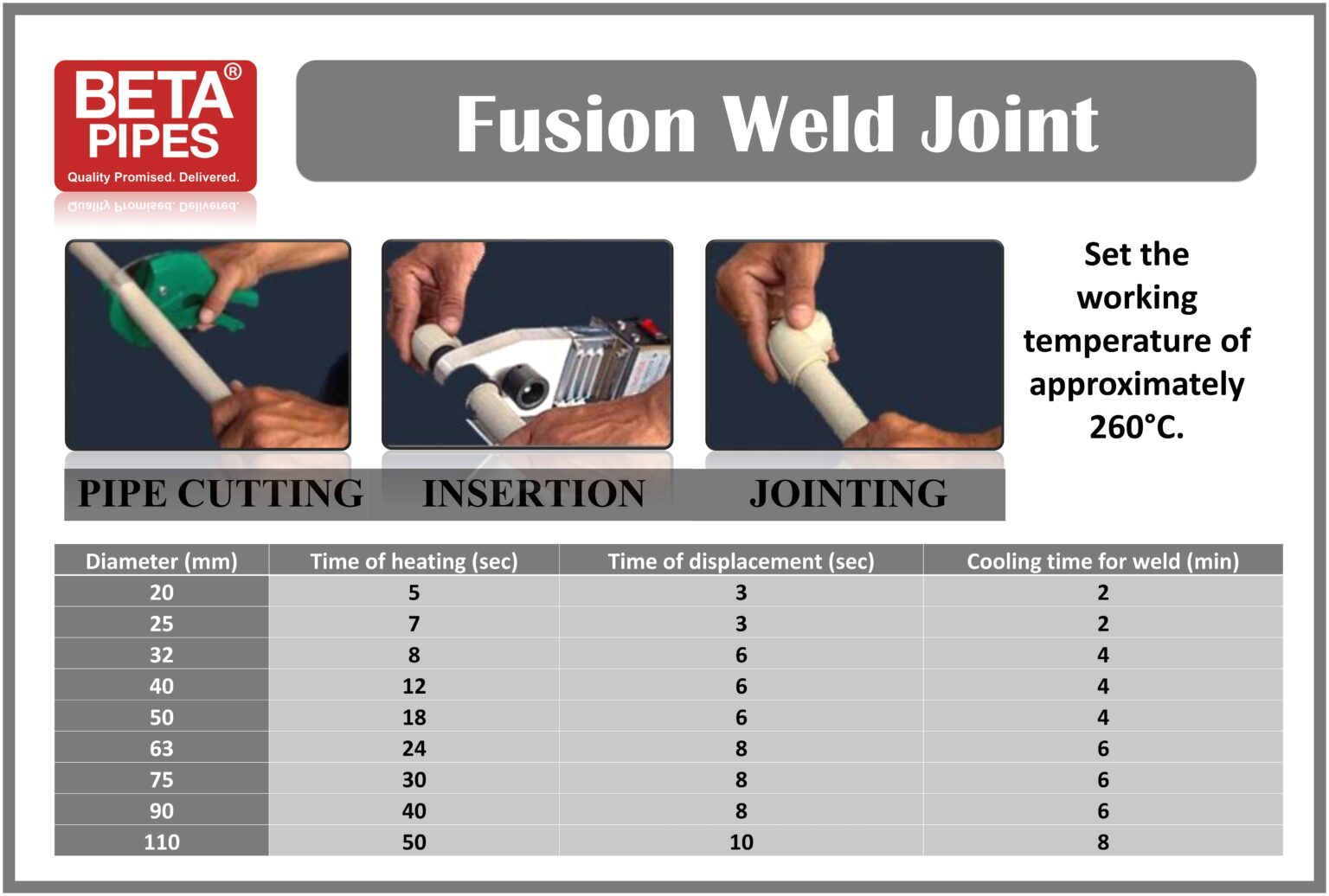 BETA® PIPES
Quality Promised. Delivered.

Fusion Weld Joint

Set the working temperature of approximately 260°C.

PIPE CUTTING INSERTION JOINTING

| Diameter (mm) | Time of heating (sec) | Time of displacement (sec) | Cooling time for weld (min) |
|---|---|---|---|
| 20 | 5 | 3 | 2 |
| 25 | 7 | 3 | 2 |
| 32 | 8 | 6 | 4 |
| 40 | 12 | 6 | 4 |
| 50 | 18 | 6 | 4 |
| 63 | 24 | 8 | 6 |
| 75 | 30 | 8 | 6 |
| 90 | 40 | 8 | 6 |
| 110 | 50 | 10 | 8 |